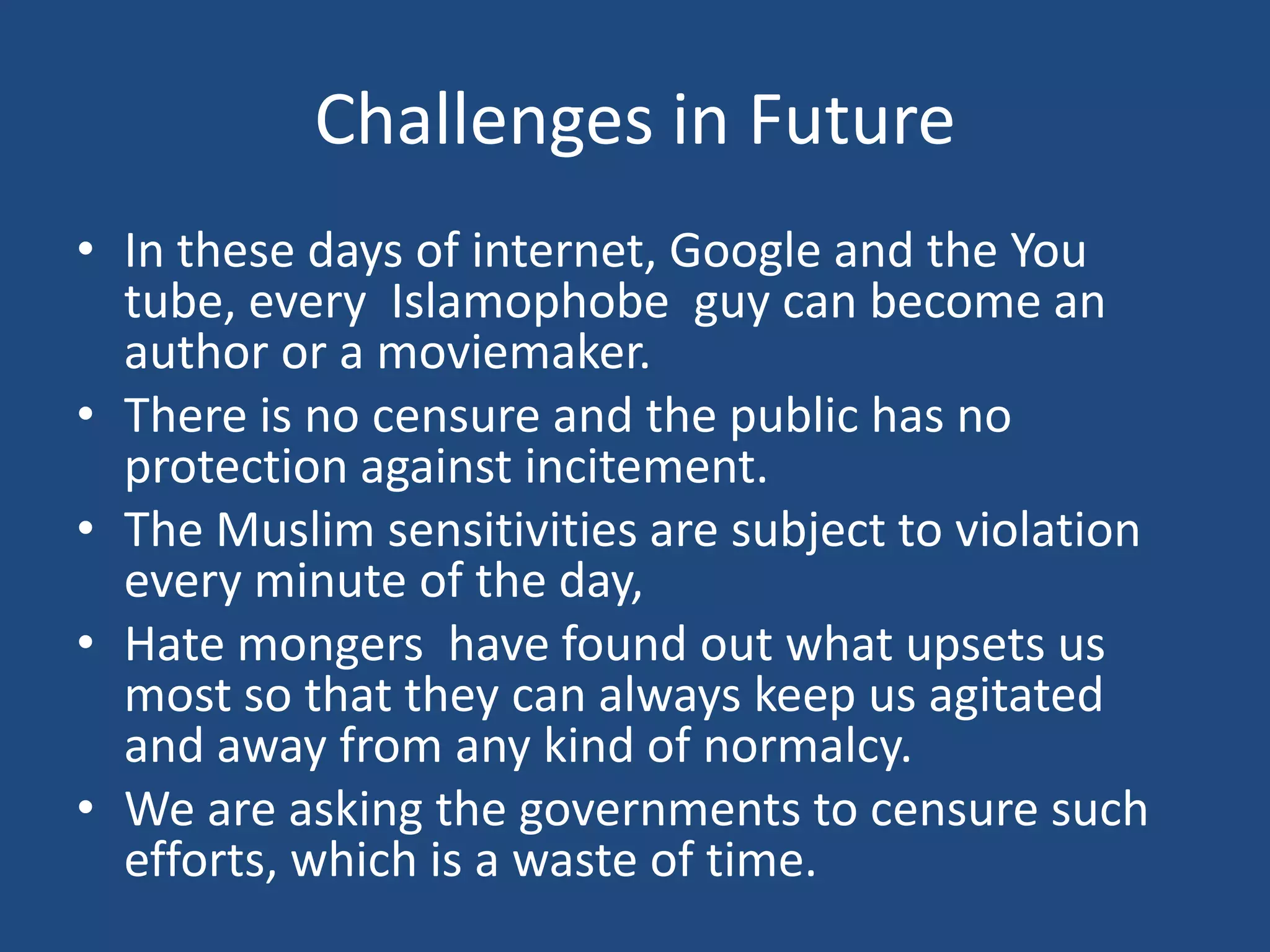 Challenges in Future

• In these days of internet, Google and the You tube, every Islamophobe guy can become an author or a moviemaker.
• There is no censure and the public has no protection against incitement.
• The Muslim sensitivities are subject to violation every minute of the day,
• Hate mongers have found out what upsets us most so that they can always keep us agitated and away from any kind of normalcy.
• We are asking the governments to censure such efforts, which is a waste of time.